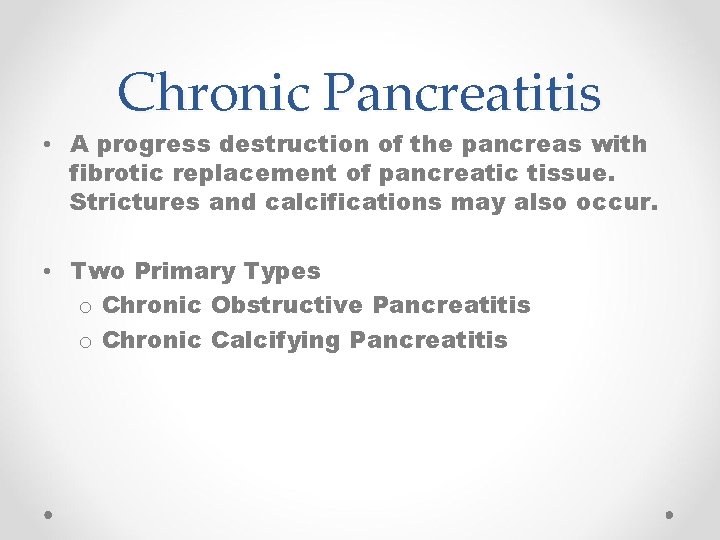 Chronic Pancreatitis

• A progress destruction of the pancreas with fibrotic replacement of pancreatic tissue. Strictures and calcifications may also occur.

• Two Primary Types
  o Chronic Obstructive Pancreatitis
  o Chronic Calcifying Pancreatitis